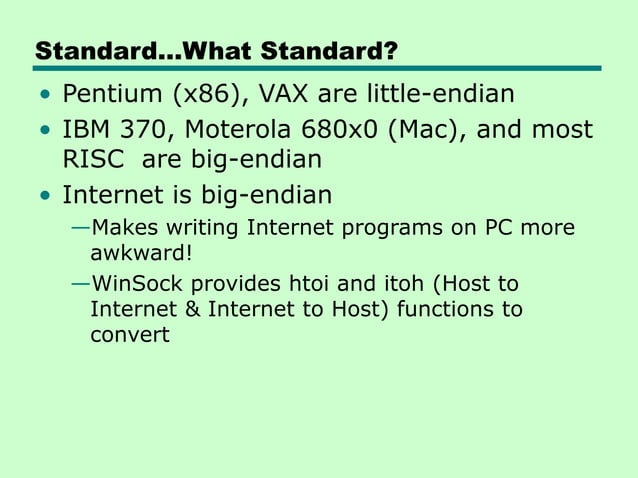 Standard...What Standard?

• Pentium (x86), VAX are little-endian

• IBM 370, Moterola 680x0 (Mac), and most RISC are big-endian

• Internet is big-endian

—Makes writing Internet programs on PC more awkward!

—WinSock provides htoi and itoh (Host to Internet & Internet to Host) functions to convert